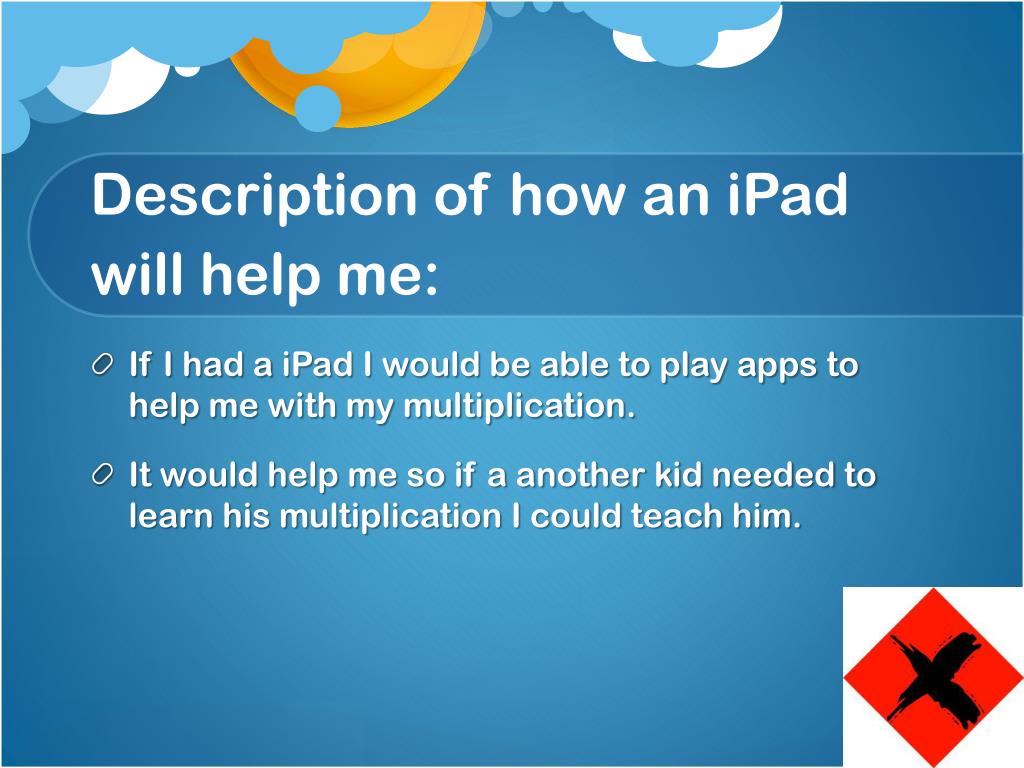 Description of how an iPad will help me:

If I had a iPad I would be able to play apps to help me with my multiplication.

It would help me so if a another kid needed to learn his multiplication I could teach him.